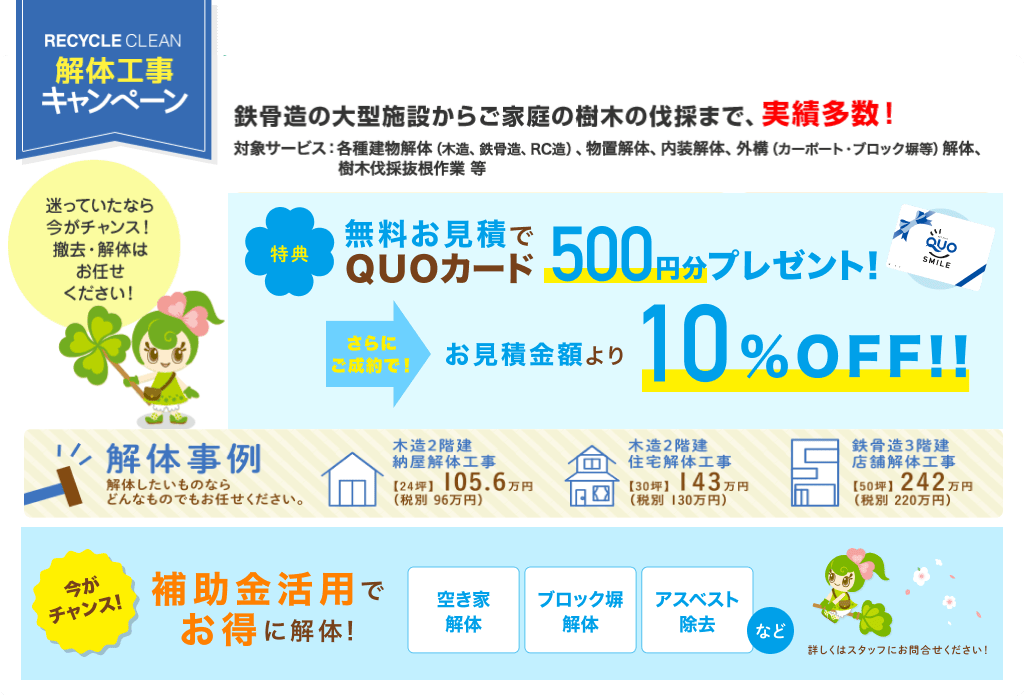 RECYCLE CLEAN
解体工事
キャンペーン

鉄骨造の大型施設からご家庭の樹木の伐採まで、実績多数！
対象サービス：各種建物解体（木造、鉄骨造、RC造）、物置解体、内装解体、外構（カーポート・ブロック塀等）解体、樹木伐採抜根作業 等

迷っていたなら
今がチャンス！
撤去・解体は
お任せ
ください！

特典
無料お見積で
QUOカード
500円分プレゼント！

QUO
SMILE

さらに
ご成約で！
お見積金額より
10％OFF!!

解体事例
解体したいものなら
どんなものでもお任せください。

木造2階建
納屋解体工事
【24坪】105.6万円
（税別 96万円）

木造2階建
住宅解体工事
【30坪】143万円
（税別 130万円）

鉄骨造3階建
店舗解体工事
【50坪】242万円
（税別 220万円）

今が
チャンス！
補助金活用で
お得に解体！

空き家
解体

ブロック塀
解体

アスベスト
除去

など

詳しくはスタッフにお問合せください！